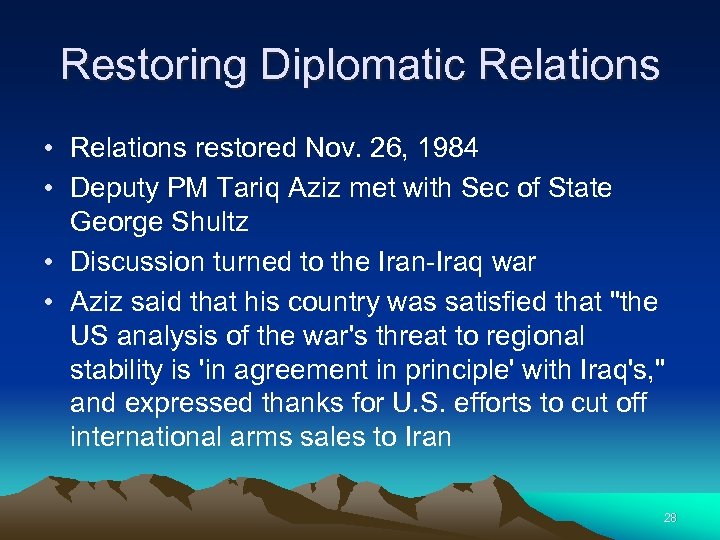 Restoring Diplomatic Relations

• Relations restored Nov. 26, 1984
• Deputy PM Tariq Aziz met with Sec of State George Shultz
• Discussion turned to the Iran-Iraq war
• Aziz said that his country was satisfied that "the US analysis of the war's threat to regional stability is 'in agreement in principle' with Iraq's," and expressed thanks for U.S. efforts to cut off international arms sales to Iran

28